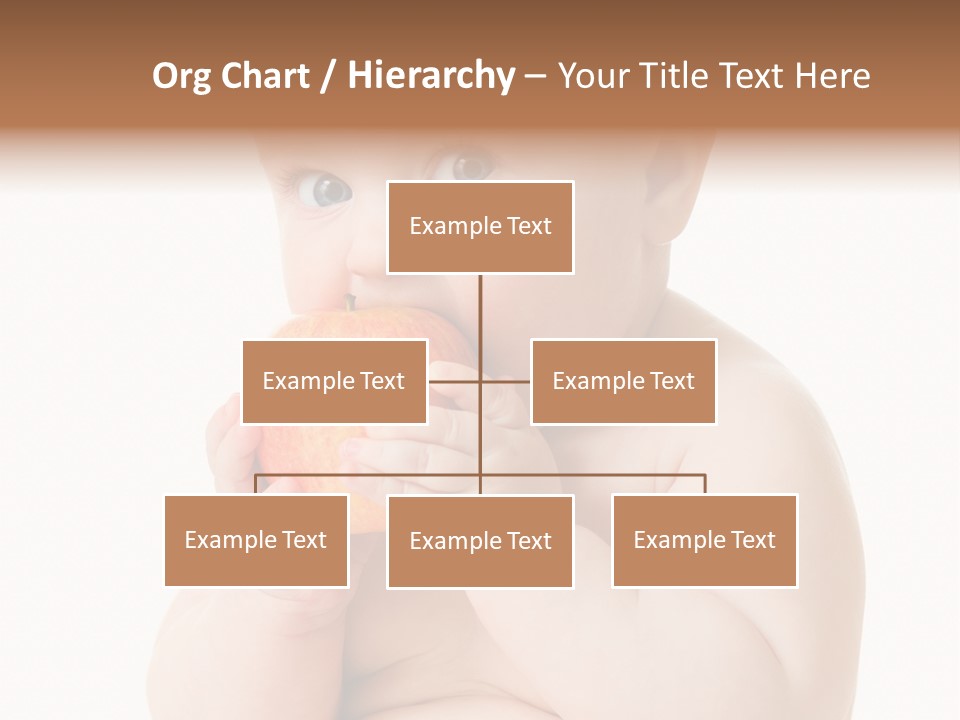 Org Chart / Hierarchy – Your Title Text Here

Example Text

Example Text

Example Text

Example Text

Example Text

Example Text